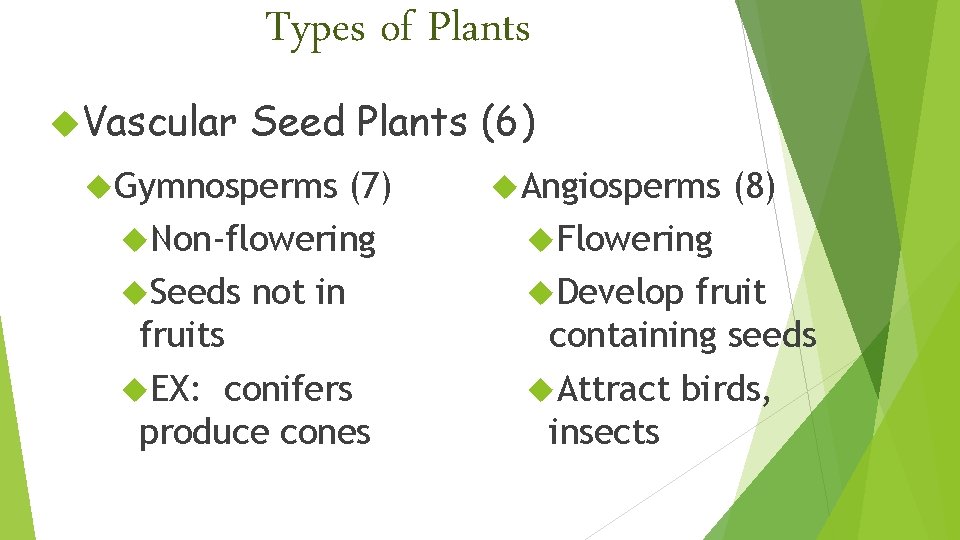 Types of Plants

Vascular Seed Plants (6)

Gymnosperms (7)

Non-flowering

Seeds not in fruits

EX: conifers produce cones

Angiosperms (8)

Flowering

Develop fruit containing seeds

Attract birds, insects